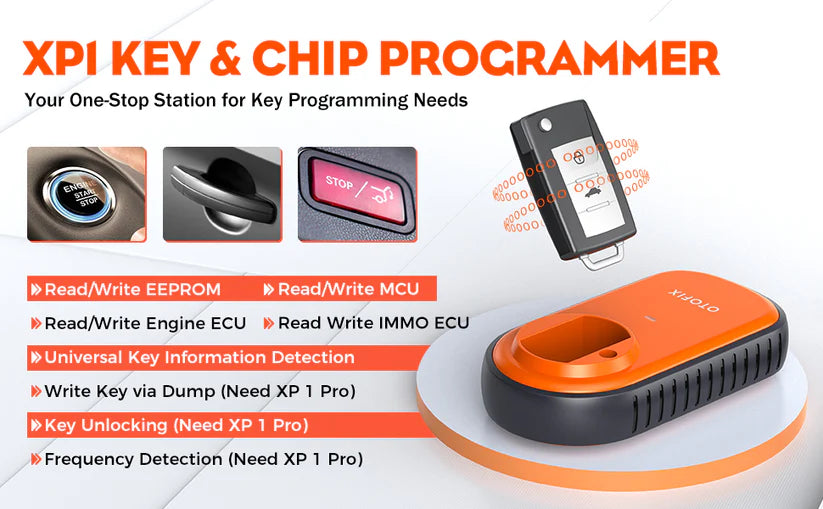 XP1 KEY & CHIP PROGRAMMER
Your One-Stop Station for Key Programming Needs

ENGINE START STOP

STOP

Read/Write EEPROM
Read/Write MCU
Read/Write Engine ECU
Read Write IMMO ECU
Universal Key Information Detection
Write Key via Dump (Need XP 1 Pro)
Key Unlocking (Need XP 1 Pro)
Frequency Detection (Need XP 1 Pro)

OTOFIX